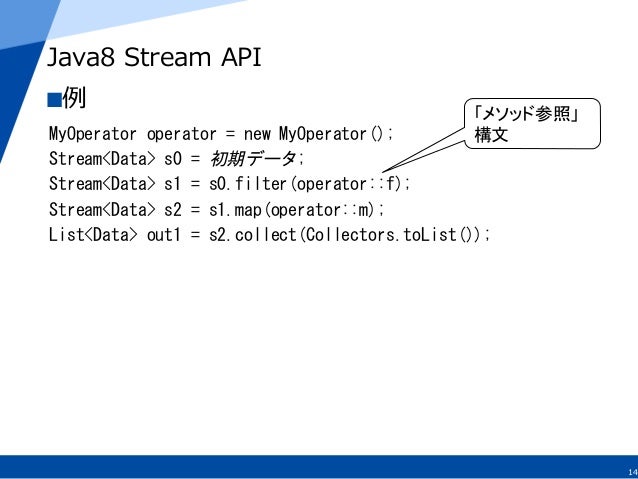 Java8 Stream API

■例

「メソッド参照」構文

MyOperator operator = new MyOperator();
Stream<Data> s0 = 初期データ;
Stream<Data> s1 = s0.filter(operator::f);
Stream<Data> s2 = s1.map(operator::m);
List<Data> out1 = s2.collect(Collectors.toList());

14